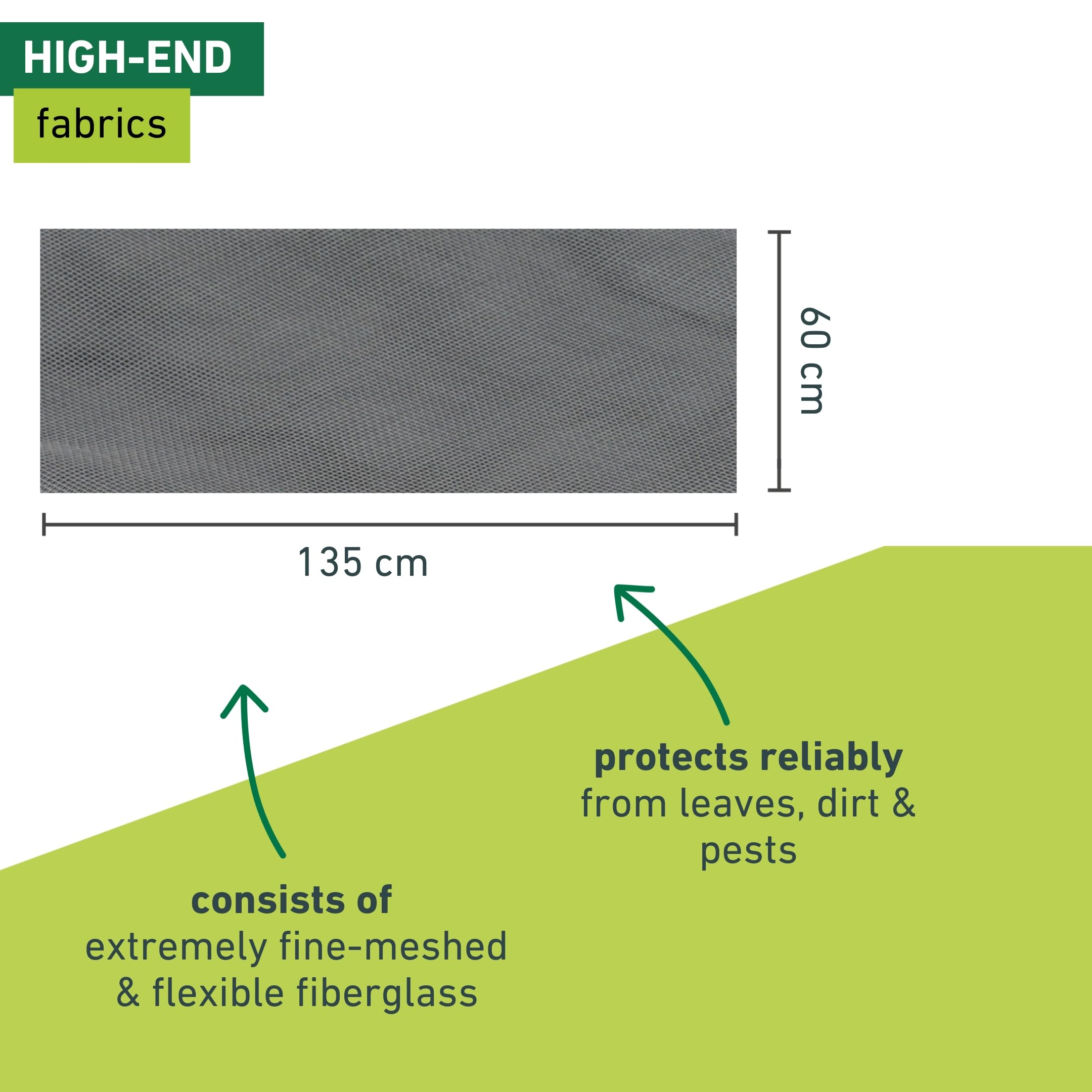 HIGH-END
fabrics

60 cm

135 cm

protects reliably
from leaves, dirt & pests

consists of
extremely fine-meshed & flexible fiberglass